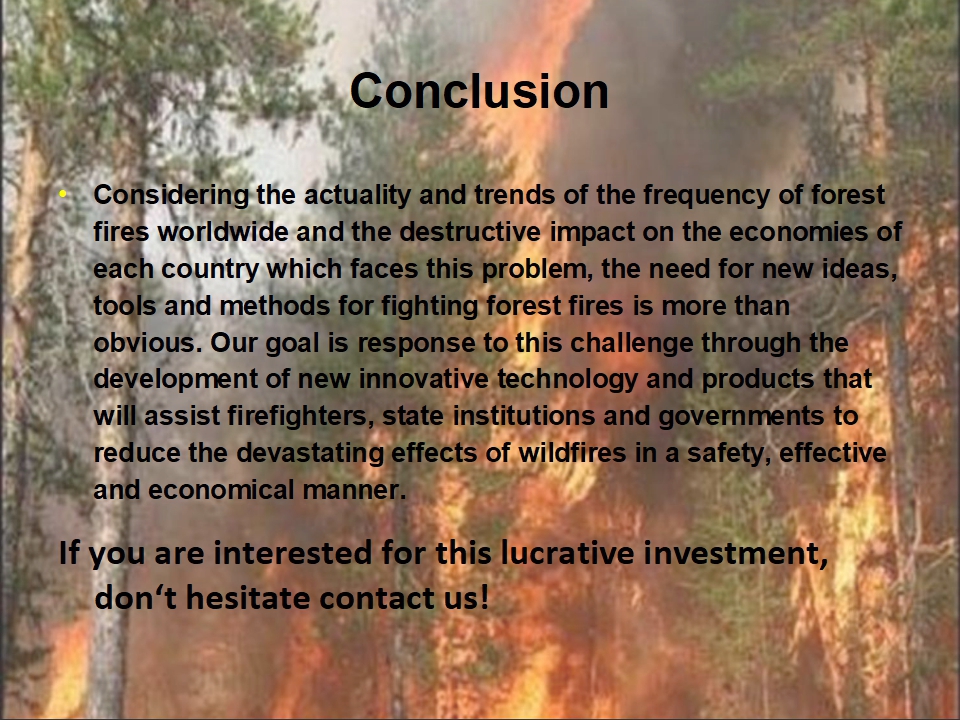 Conclusion

• Considering the actuality and trends of the frequency of forest fires worldwide and the destructive impact on the economies of each country which faces this problem, the need for new ideas, tools and methods for fighting forest fires is more than obvious. Our goal is response to this challenge through the development of new innovative technology and products that will assist firefighters, state institutions and governments to reduce the devastating effects of wildfires in a safety, effective and economical manner.

If you are interested for this lucrative investment, don‘t hesitate contact us!